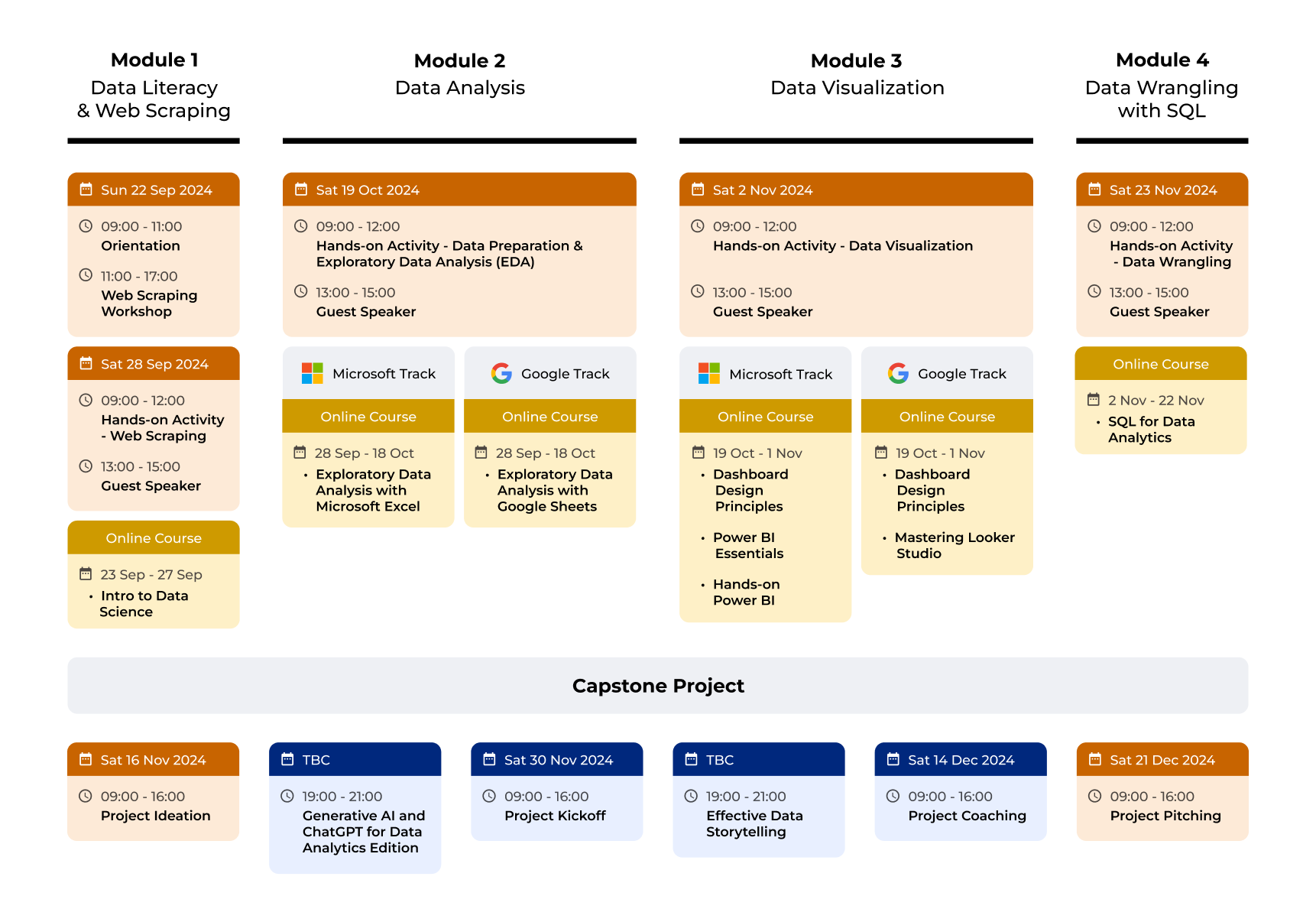 Module 1
Data Literacy & Web Scraping

Sun 22 Sep 2024
09:00 - 11:00
Orientation
11:00 - 17:00
Web Scraping Workshop

Sat 28 Sep 2024
09:00 - 12:00
Hands-on Activity - Web Scraping
13:00 - 15:00
Guest Speaker

Online Course
23 Sep - 27 Sep
• Intro to Data Science

Module 2
Data Analysis

Sat 19 Oct 2024
09:00 - 12:00
Hands-on Activity - Data Preparation & Exploratory Data Analysis (EDA)
13:00 - 15:00
Guest Speaker

Microsoft Track
Online Course
28 Sep - 18 Oct
• Exploratory Data Analysis with Microsoft Excel

Google Track
Online Course
28 Sep - 18 Oct
• Exploratory Data Analysis with Google Sheets

Module 3
Data Visualization

Sat 2 Nov 2024
09:00 - 12:00
Hands-on Activity - Data Visualization
13:00 - 15:00
Guest Speaker

Microsoft Track
Online Course
19 Oct - 1 Nov
• Dashboard Design Principles
• Power BI Essentials
• Hands-on Power BI

Google Track
Online Course
19 Oct - 1 Nov
• Dashboard Design Principles
• Mastering Looker Studio

Module 4
Data Wrangling with SQL

Sat 23 Nov 2024
09:00 - 12:00
Hands-on Activity - Data Wrangling
13:00 - 15:00
Guest Speaker

Online Course
2 Nov - 22 Nov
• SQL for Data Analytics

Capstone Project

Sat 16 Nov 2024
09:00 - 16:00
Project Ideation

TBC
19:00 - 21:00
Generative AI and ChatGPT for Data Analytics Edition

Sat 30 Nov 2024
09:00 - 16:00
Project Kickoff

TBC
19:00 - 21:00
Effective Data Storytelling

Sat 14 Dec 2024
09:00 - 16:00
Project Coaching

Sat 21 Dec 2024
09:00 - 16:00
Project Pitching